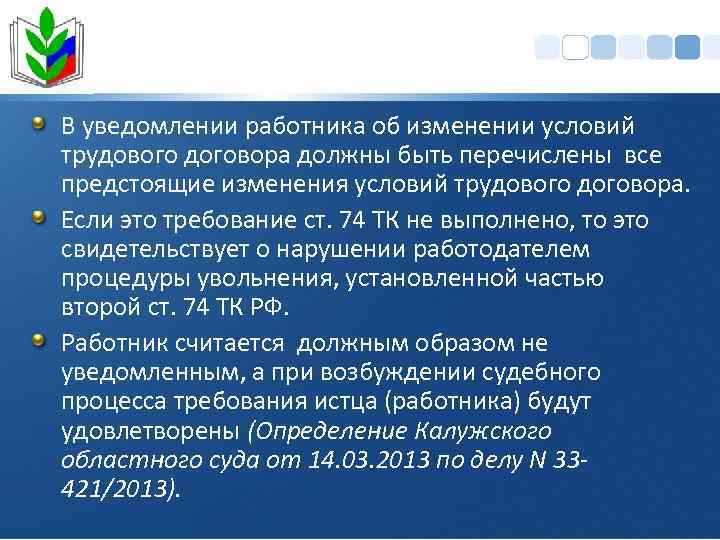 В уведомлении работника об изменении условий трудового договора должны быть перечислены все предстоящие изменения условий трудового договора.

Если это требование ст. 74 ТК не выполнено, то это свидетельствует о нарушении работодателем процедуры увольнения, установленной частью второй ст. 74 ТК РФ.

Работник считается должным образом не уведомленным, а при возбуждении судебного процесса требования истца (работника) будут удовлетворены (Определение Калужского областного суда от 14.03.2013 по делу N 33-421/2013).